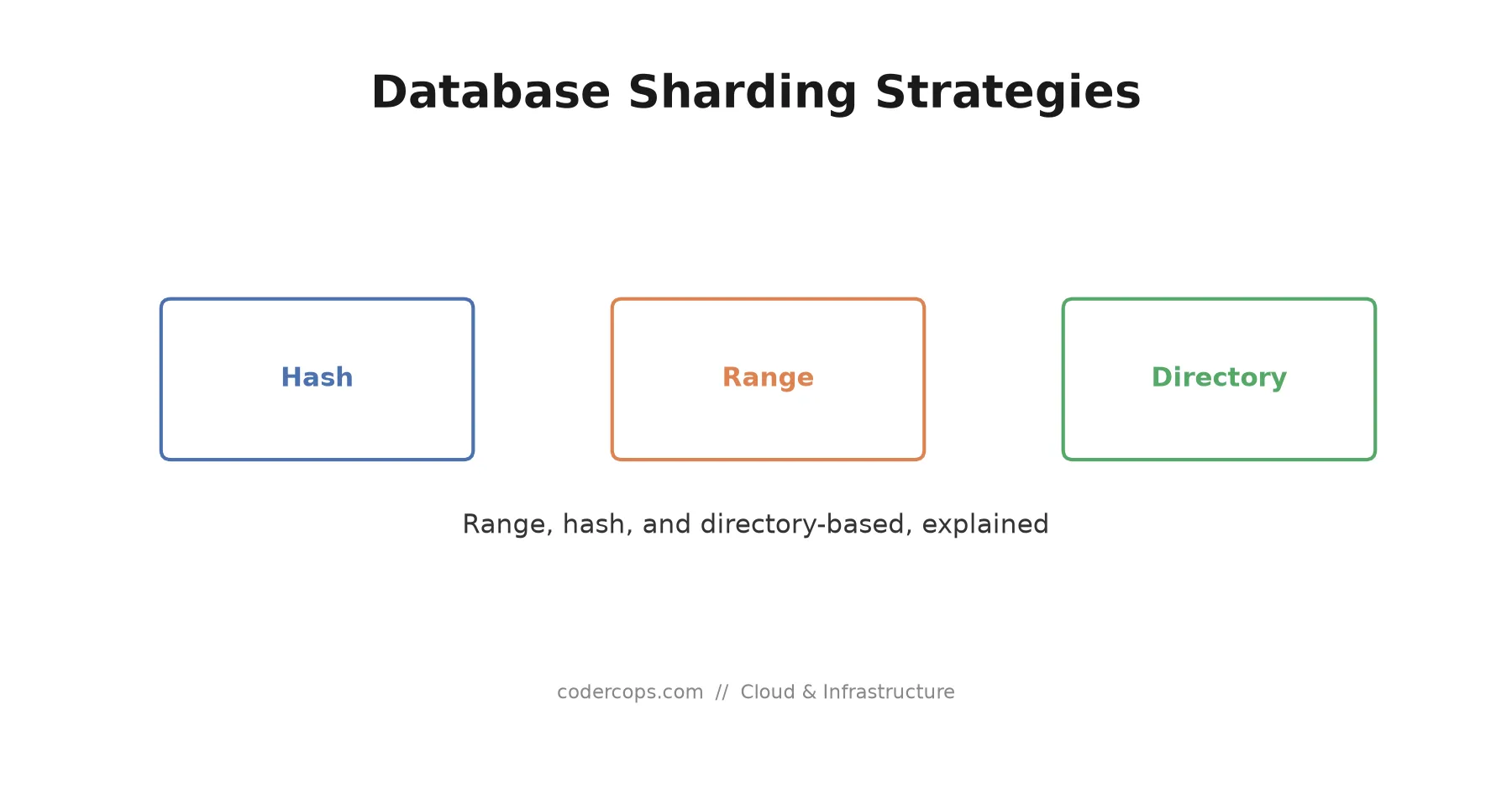 Database Sharding Strategies

Hash

Range

Directory

Range, hash, and directory-based, explained

codercops.com // Cloud & Infrastructure